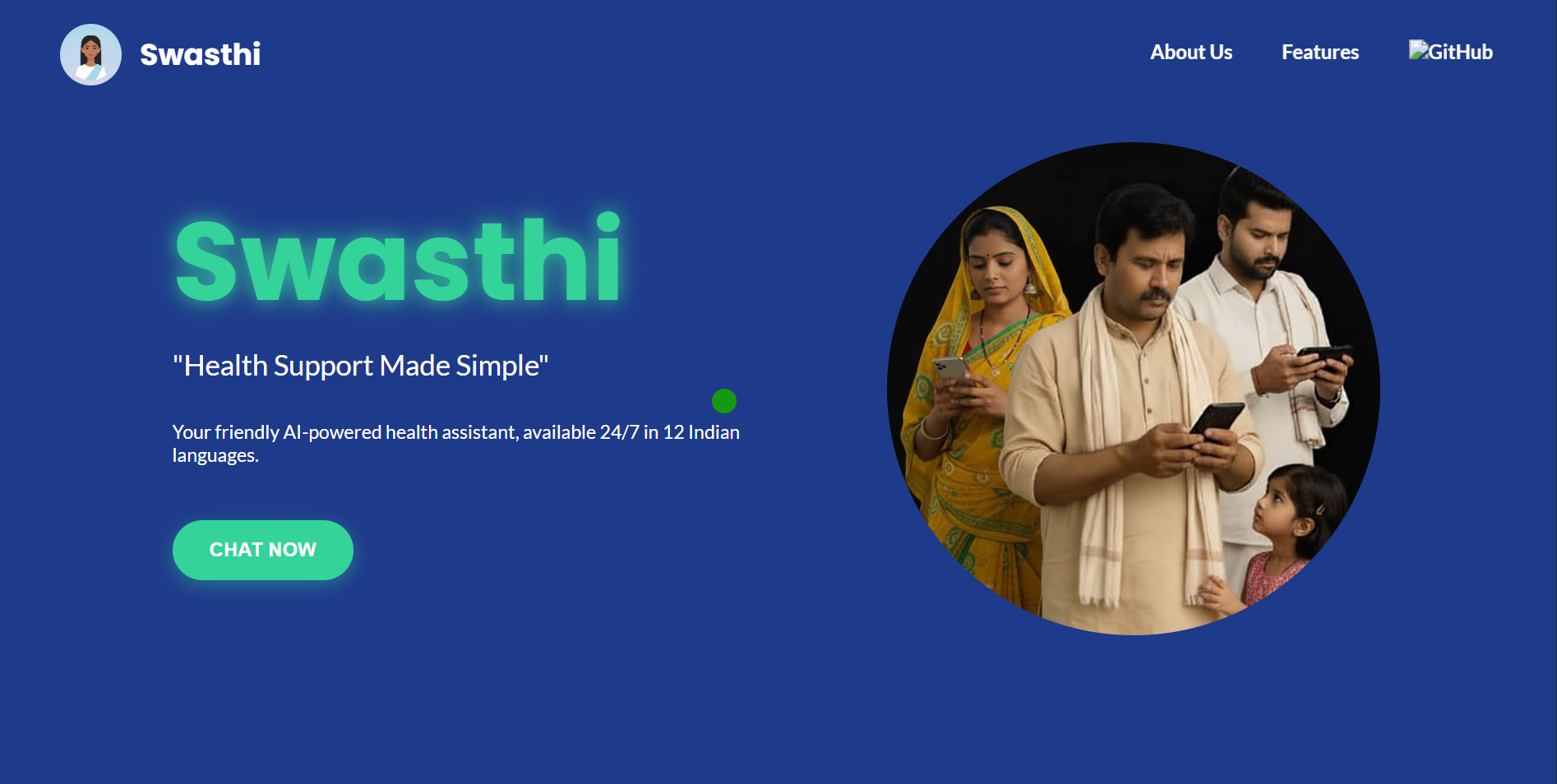 Swasthi

About Us Features GitHub

Swasthi

"Health Support Made Simple"

Your friendly AI-powered health assistant, available 24/7 in 12 Indian languages.

CHAT NOW